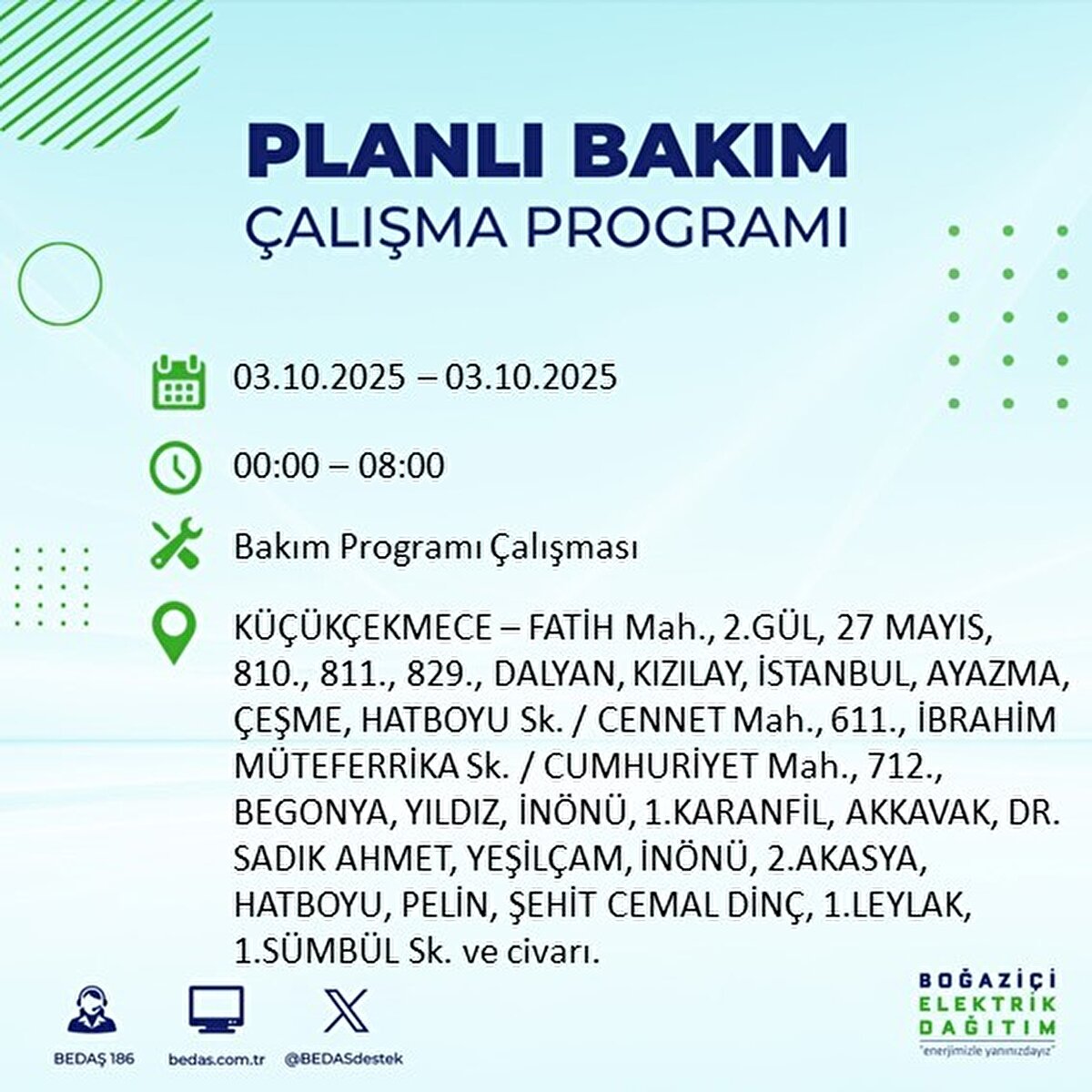 PLANLI BAKIM
ÇALIŞMA PROGRAMI

03.10.2025 – 03.10.2025

00:00 – 08:00

Bakım Programı Çalışması

KÜÇÜKÇEKMECE – FATİH Mah., 2.GÜL, 27 MAYIS, 810., 811., 829., DALYAN, KIZILAY, İSTANBUL, AYAZMA, ÇEŞME, HATBOYU Sk. / CENNET Mah., 611., İBRAHİM MÜTEFERRİKA Sk. / CUMHURİYET Mah., 712., BEGONYA, YILDIZ, İNÖNÜ, 1.KARANFİL, AKKAVAK, DR. SADIK AHMET, YEŞİLÇAM, İNÖNÜ, 2.AKASYA, HATBOYU, PELİN, ŞEHİT CEMAL DİNÇ, 1.LEYLAK, 1.SÜMBÜL Sk. ve civarı.

BEDAŞ 186
bedas.com.tr
@BEDASdestek

BOĞAZİÇİ
ELEKTRİK
DAĞITIM
"enerjimizle yanınızdayız"